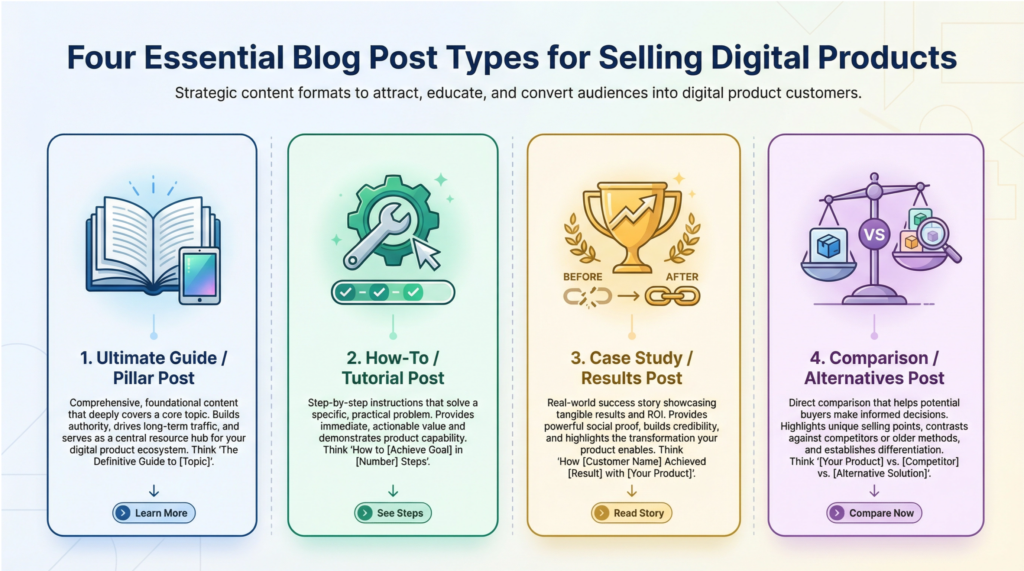 Four Essential Blog Post Types for Selling Digital Products

Strategic content formats to attract, educate, and convert audiences into digital product customers.

1. Ultimate Guide / Pillar Post

Comprehensive, foundational content that deeply covers a core topic. Builds authority, drives long-term traffic, and serves as a central resource hub for your digital product ecosystem. Think 'The Definitive Guide to [Topic]'.

Learn More

2. How-To / Tutorial Post

Step-by-step instructions that solve a specific, practical problem. Provides immediate, actionable value and demonstrates product capability. Think 'How to [Achieve Goal] in [Number] Steps'.

See Steps

BEFORE

AFTER

3. Case Study / Results Post

Real-world success story showcasing tangible results and ROI. Provides powerful social proof, builds credibility, and highlights the transformation your product enables. Think 'How [Customer Name] Achieved [Result] with [Your Product]'.

Read Story

VS

4. Comparison / Alternatives Post

Direct comparison that helps potential buyers make informed decisions. Highlights unique selling points, contrasts against competitors or older methods, and establishes differentiation. Think '[Your Product] vs. [Competitor] vs. [Alternative Solution]'.

Compare Now